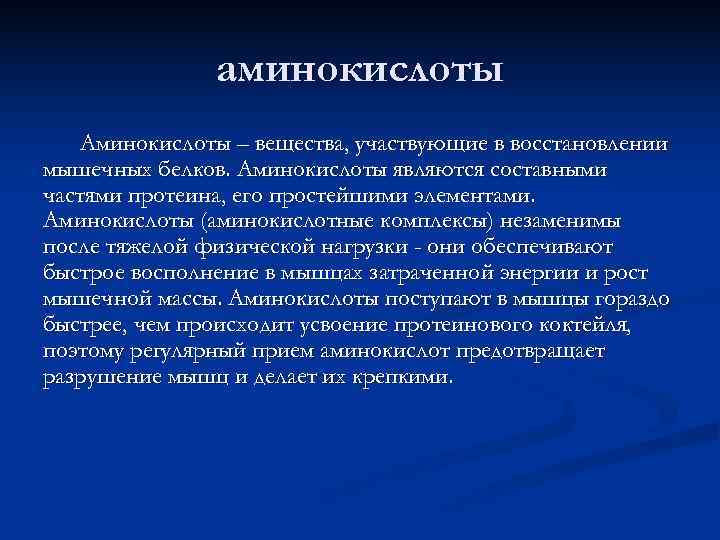 аминокислоты

Аминокислоты – вещества, участвующие в восстановлении мышечных белков. Аминокислоты являются составными частями протеина, его простейшими элементами. Аминокислоты (аминокислотные комплексы) незаменимы после тяжелой физической нагрузки - они обеспечивают быстрое восполнение в мышцах затраченной энергии и рост мышечной массы. Аминокислоты поступают в мышцы гораздо быстрее, чем происходит усвоение протеинового коктейля, поэтому регулярный прием аминокислот предотвращает разрушение мышц и делает их крепкими.